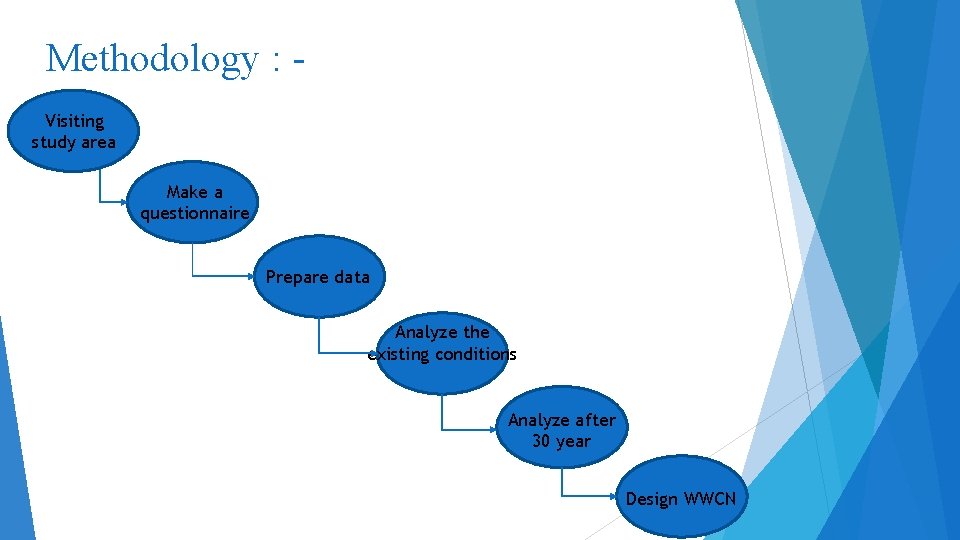 Methodology : -

Visiting study area

Make a questionnaire

Prepare data

Analyze the existing conditions

Analyze after 30 year

Design WWCN